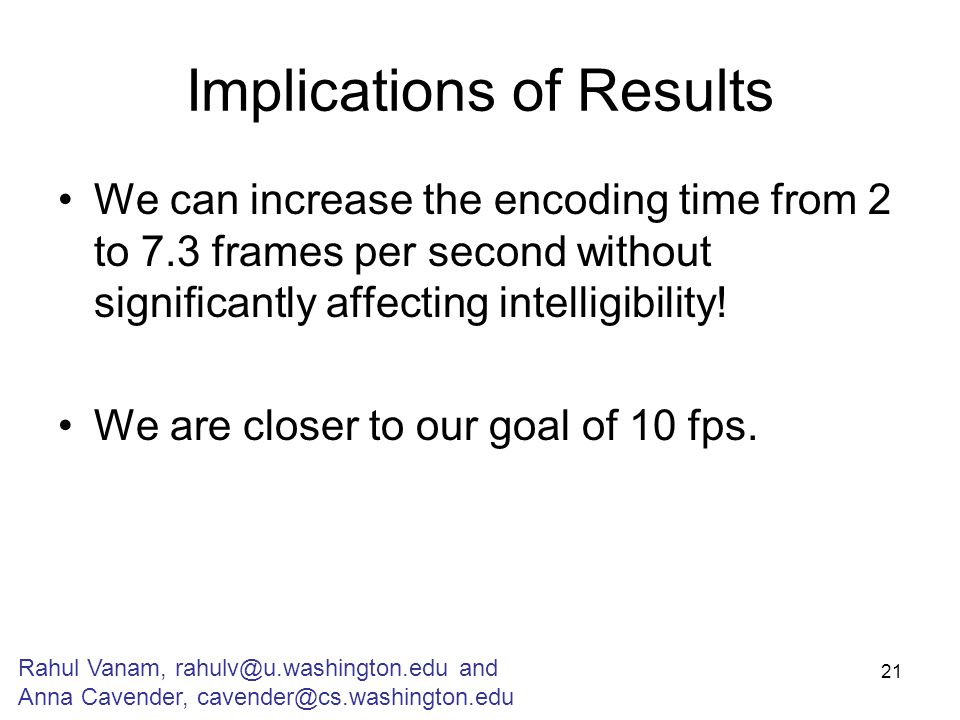 Implications of Results

• We can increase the encoding time from 2 to 7.3 frames per second without significantly affecting intelligibility!

• We are closer to our goal of 10 fps.

Rahul Vanam, rahulv@u.washington.edu and
Anna Cavender, cavender@cs.washington.edu

21